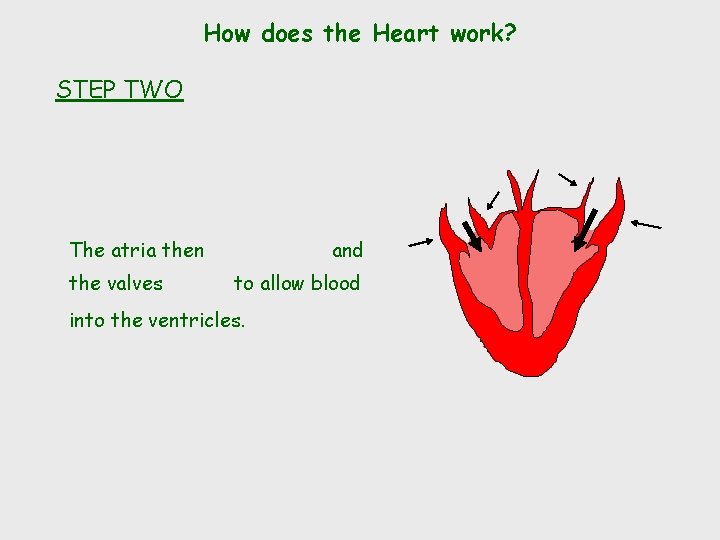 How does the Heart work?

STEP TWO

The atria then and the valves to allow blood into the ventricles.